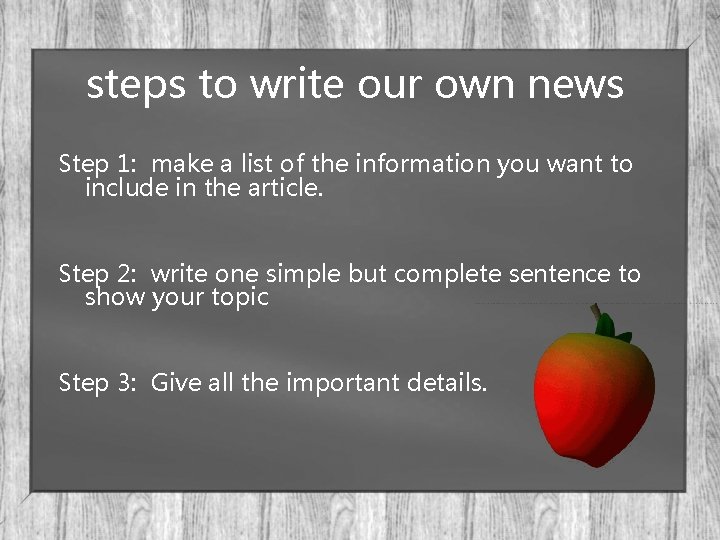 steps to write our own news

Step 1: make a list of the information you want to include in the article.

Step 2: write one simple but complete sentence to show your topic

Step 3: Give all the important details.